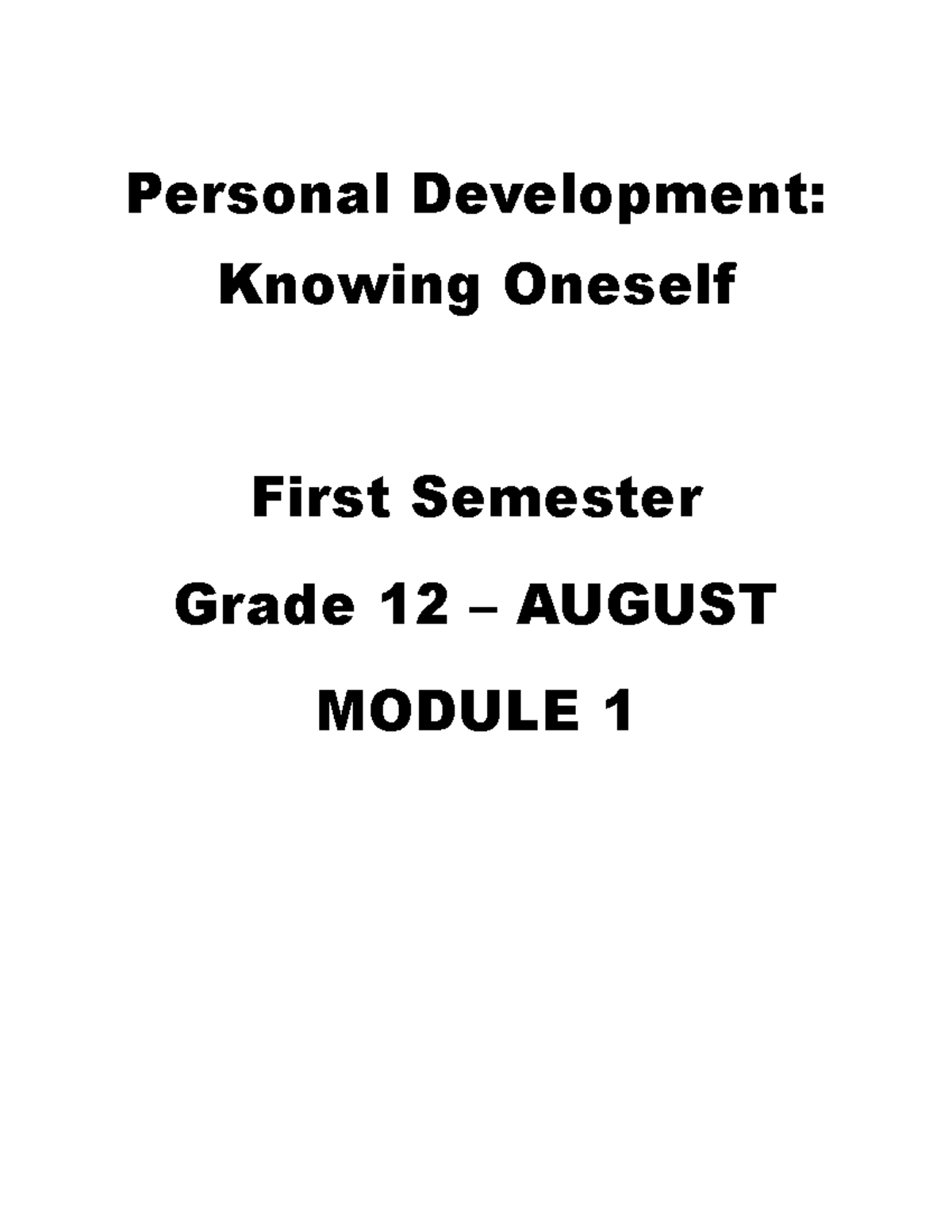 Personal Development:
Knowing Oneself

First Semester
Grade 12 – AUGUST
MODULE 1